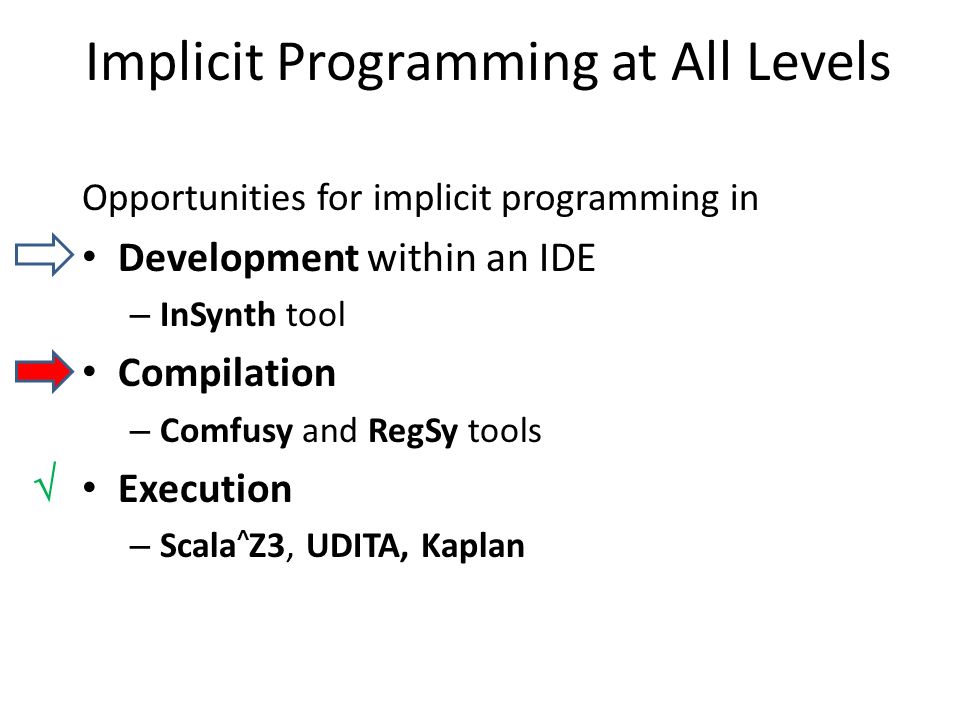 Implicit Programming at All Levels

Opportunities for implicit programming in

• Development within an IDE
– InSynth tool
• Compilation
– Comfusy and RegSy tools
√ • Execution
– Scala^Z3, UDITA, Kaplan